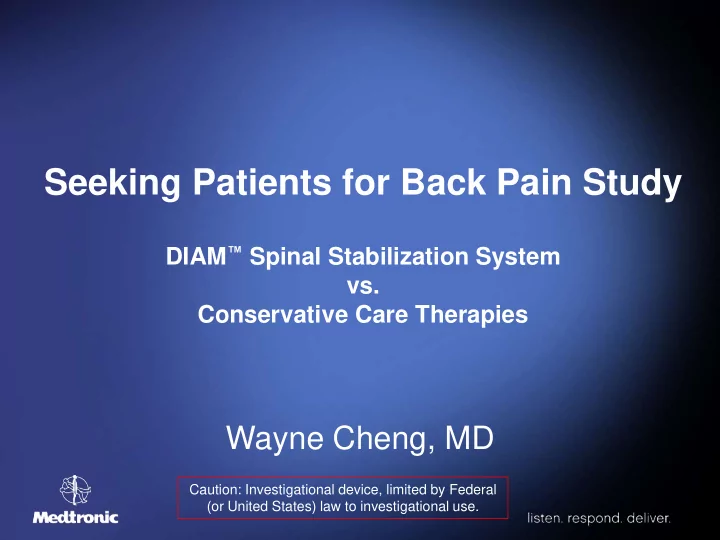 Seeking Patients for Back Pain Study

DIAM™ Spinal Stabilization System
vs.
Conservative Care Therapies

Wayne Cheng, MD

Medtronic

Caution: Investigational device, limited by Federal (or United States) law to investigational use.

listen. respond. deliver.